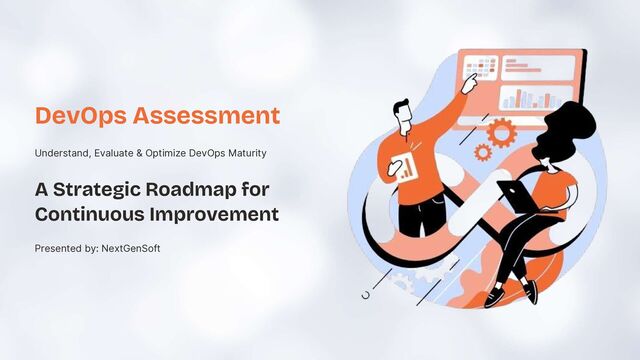 DevOps Assessment

Understand, Evaluate & Optimize DevOps Maturity

A Strategic Roadmap for Continuous Improvement

Presented by: NextGenSoft